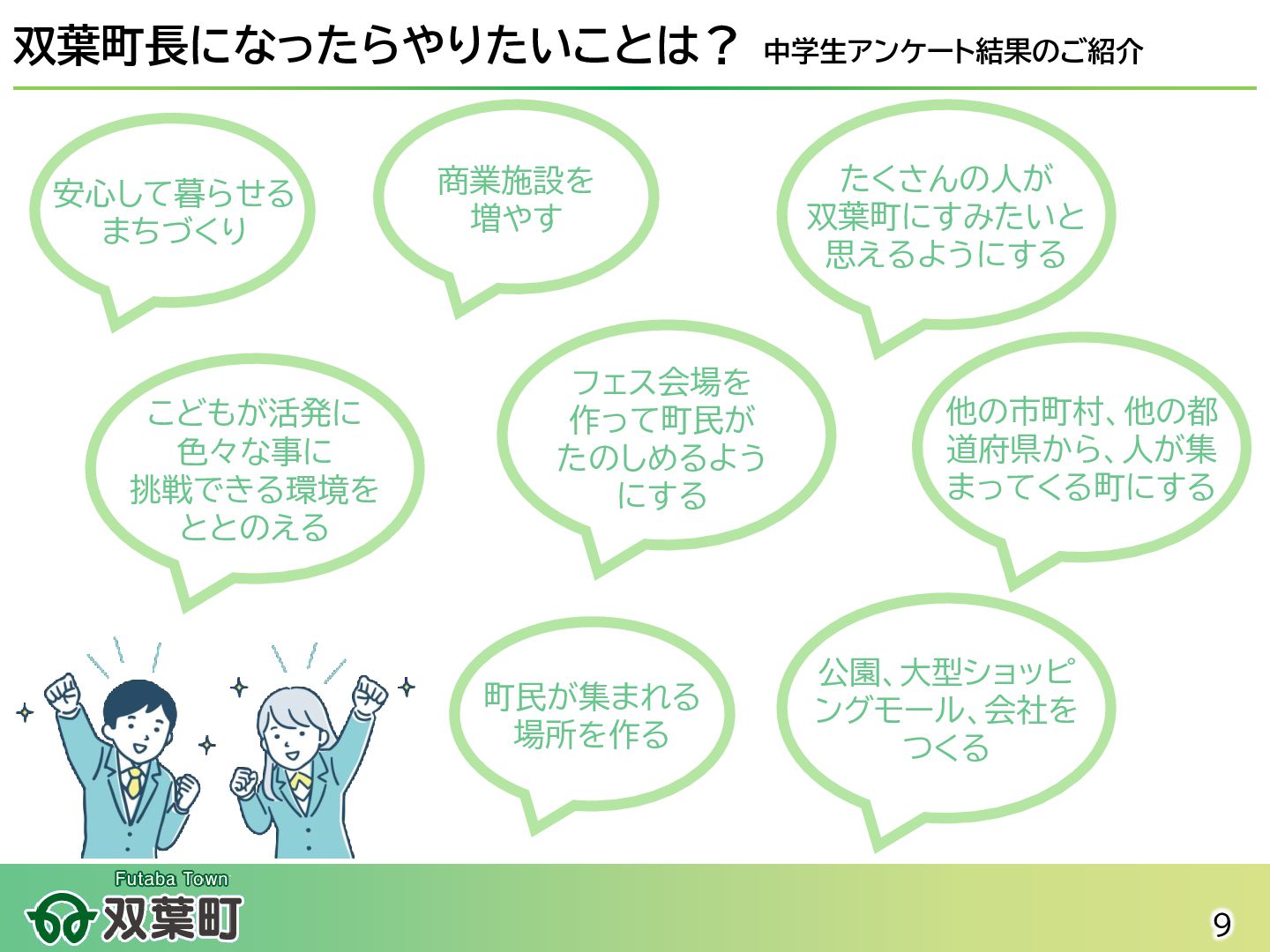 双葉町長になったらやりたいことは？ 中学生アンケート結果のご紹介

安心して暮らせるまちづくり

商業施設を増やす

たくさんの人が双葉町にすみたいと思えるようにする

こどもが活発に色々な事に挑戦できる環境をととのえる

フェス会場を作って町民がたのしめるようにする

他の市町村、他の都道府県から、人が集まってくる町にする

町民が集まれる場所を作る

公園、大型ショッピングモール、会社をつくる

Futaba Town
双葉町

9